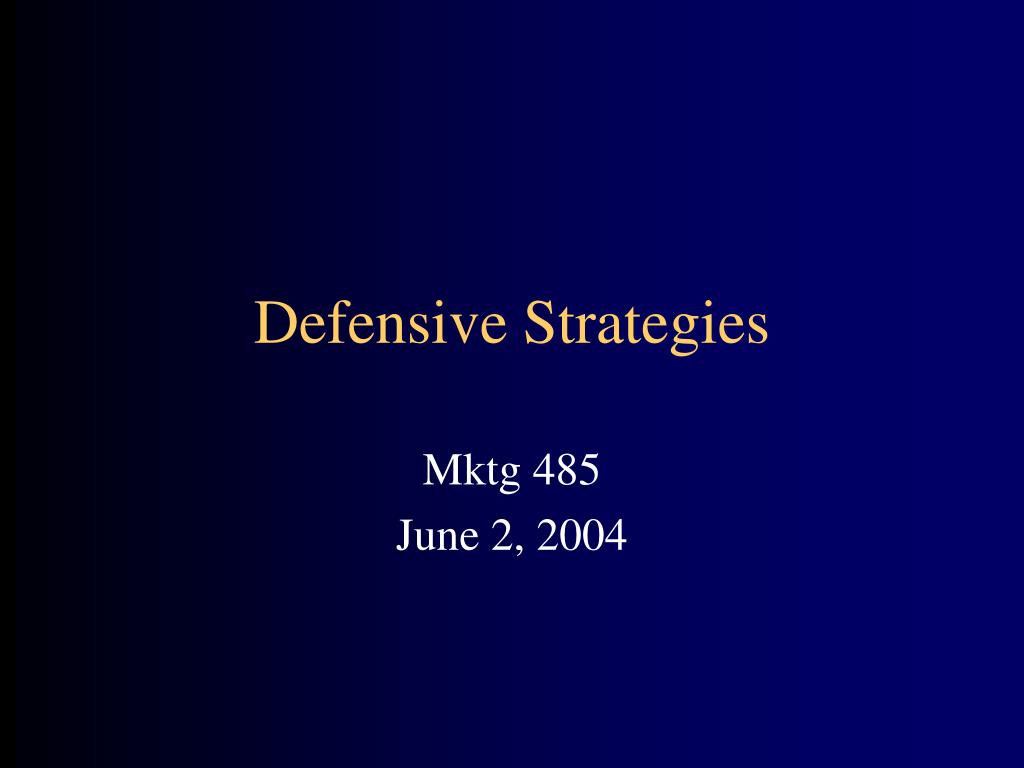 Defensive Strategies

Mktg 485
June 2, 2004